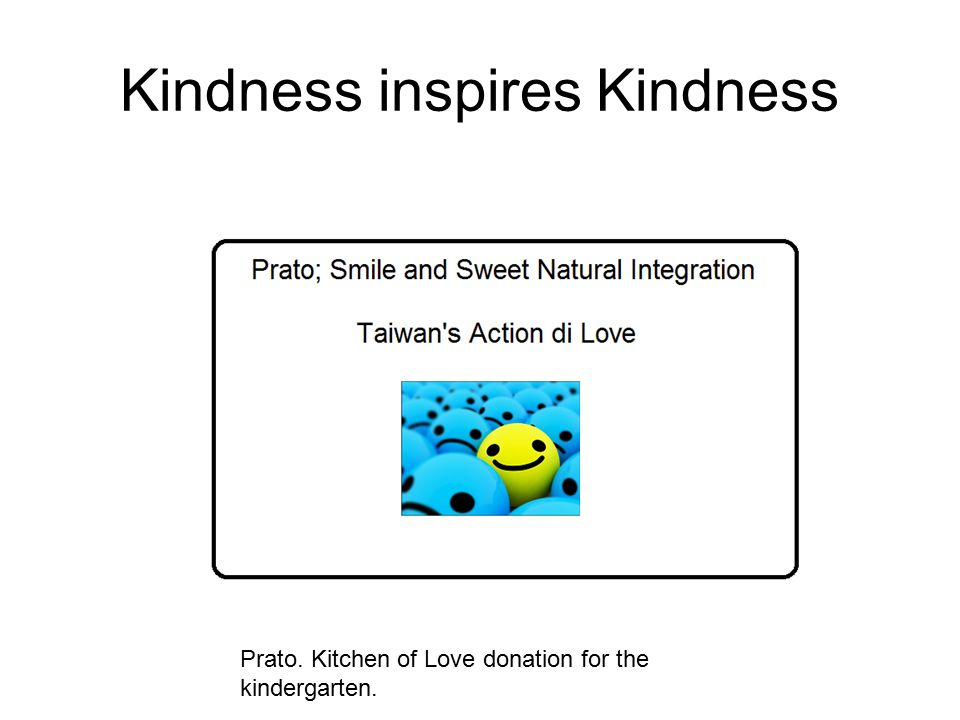 Kindness inspires Kindness

Prato; Smile and Sweet Natural Integration

Taiwan's Action di Love

Prato. Kitchen of Love donation for the kindergarten.